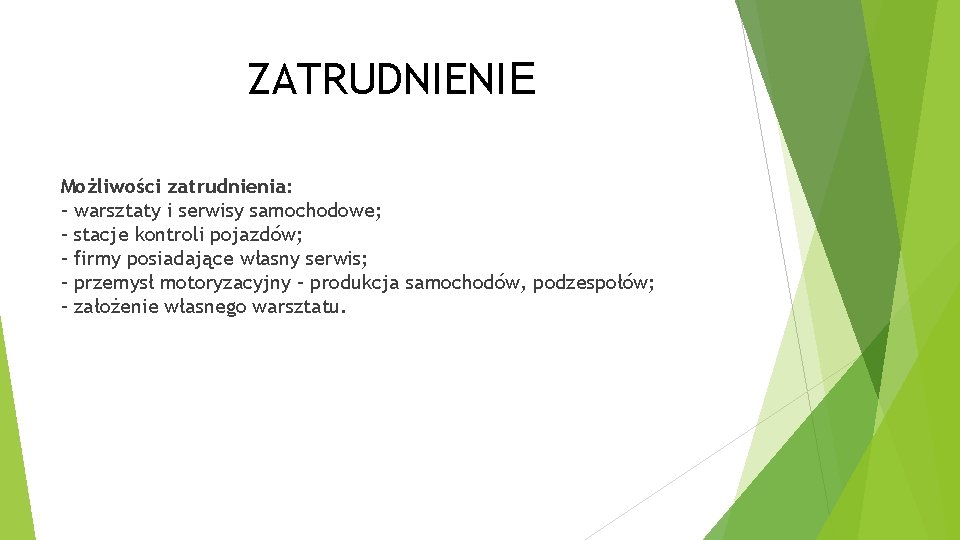 ZATRUDNIENIE

Możliwości zatrudnienia:
- warsztaty i serwisy samochodowe;
- stacje kontroli pojazdów;
- firmy posiadające własny serwis;
- przemysł motoryzacyjny - produkcja samochodów, podzespołów;
- założenie własnego warsztatu.